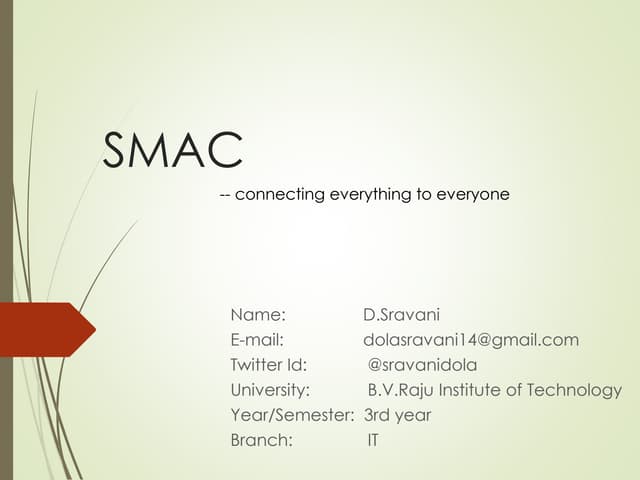 SMAC

-- connecting everything to everyone

Name: D.Sravani
E-mail: dolasravani14@gmail.com
Twitter Id: @sravanidola
University: B.V.Raju Institute of Technology
Year/Semester: 3rd year
Branch: IT